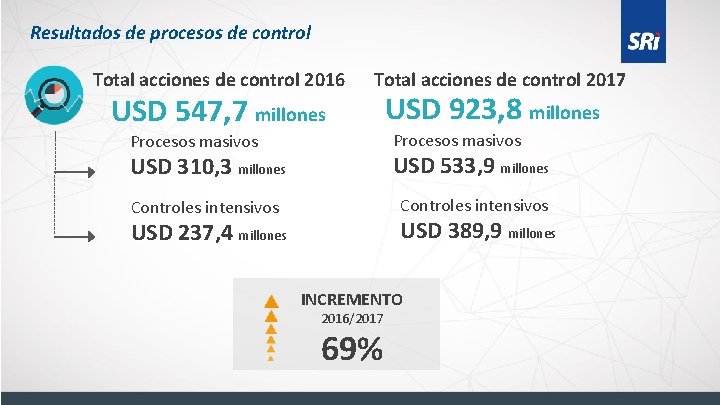 Resultados de procesos de control

SRi

Total acciones de control 2016
USD 547,7 millones

Procesos masivos
USD 310,3 millones

Controles intensivos
USD 237,4 millones

Total acciones de control 2017
USD 923,8 millones

Procesos masivos
USD 533,9 millones

Controles intensivos
USD 389,9 millones

INCREMENTO
2016/2017
69%